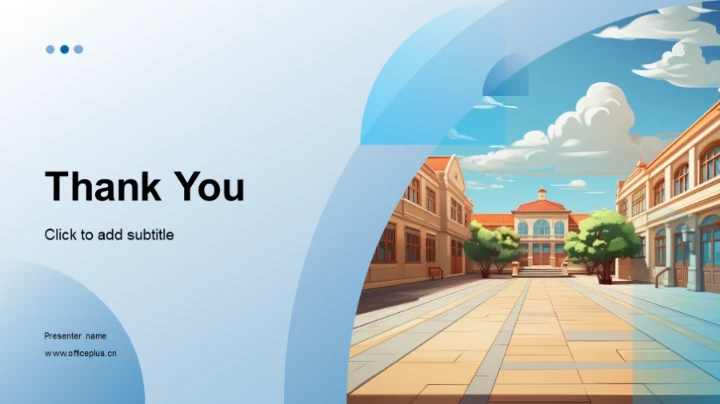 Thank You

Click to add subtitle

Presenter name
www.officeplus.cn